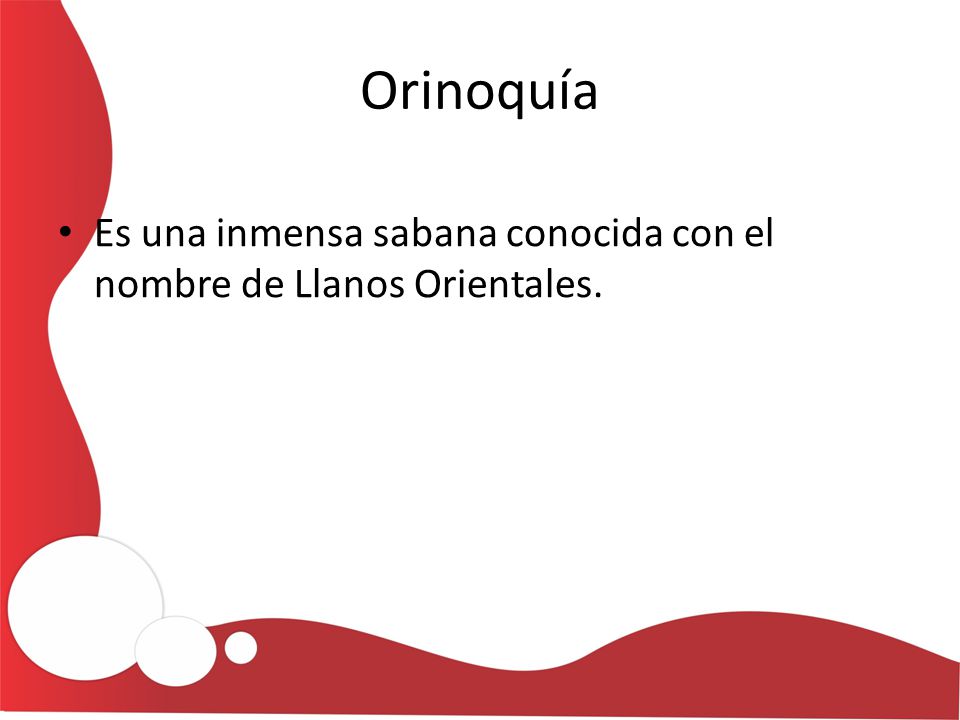 Orinoquía

• Es una inmensa sabana conocida con el nombre de Llanos Orientales.